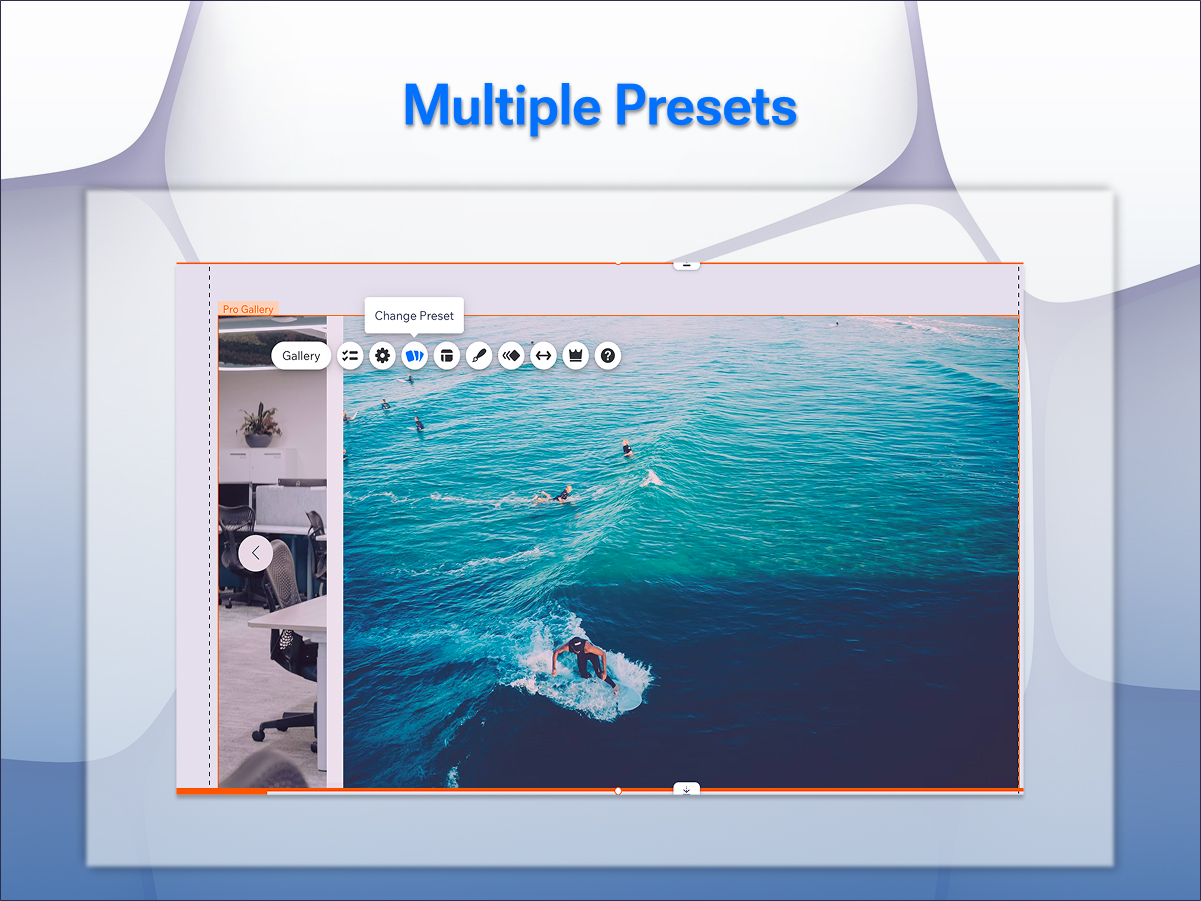 Multiple Presets

Pro Gallery

Change Preset

Gallery